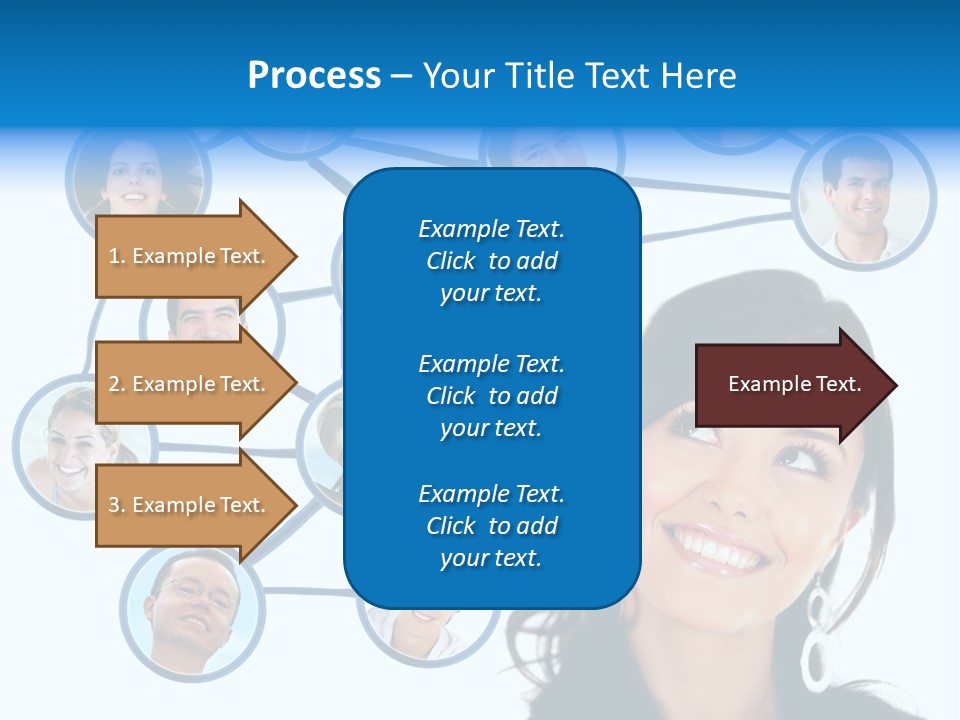 Process – Your Title Text Here

1. Example Text.

2. Example Text.

3. Example Text.

Example Text. Click to add your text.

Example Text. Click to add your text.

Example Text. Click to add your text.

Example Text.